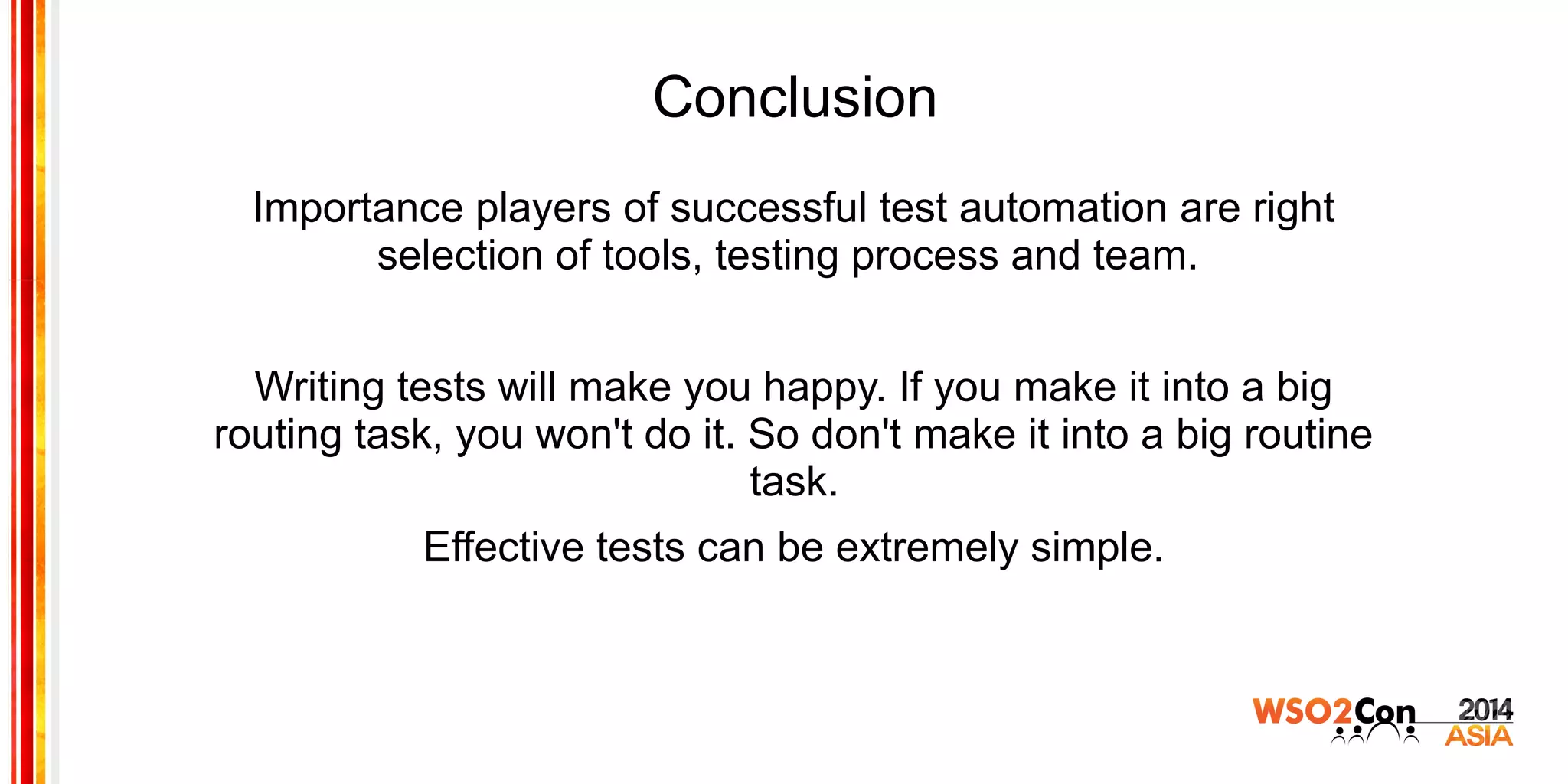 Conclusion

Importance players of successful test automation are right selection of tools, testing process and team.

Writing tests will make you happy. If you make it into a big routing task, you won't do it. So don't make it into a big routine task.

Effective tests can be extremely simple.

WSO2Con 2014 ASIA